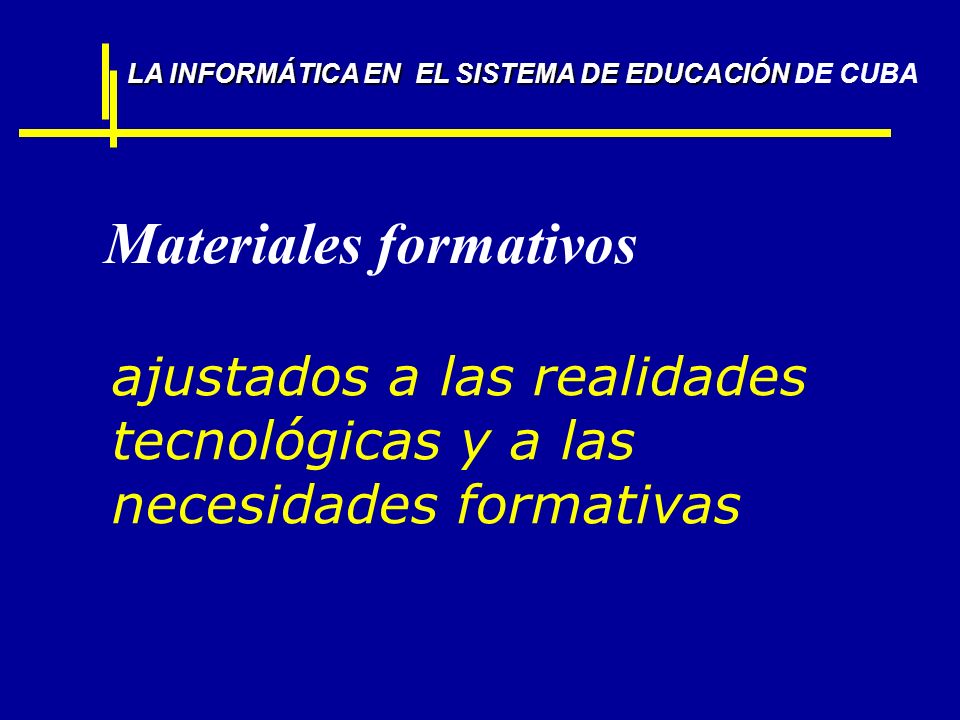 LA INFORMÁTICA EN EL SISTEMA DE EDUCACIÓN DE CUBA

Materiales formativos

ajustados a las realidades tecnológicas y a las necesidades formativas